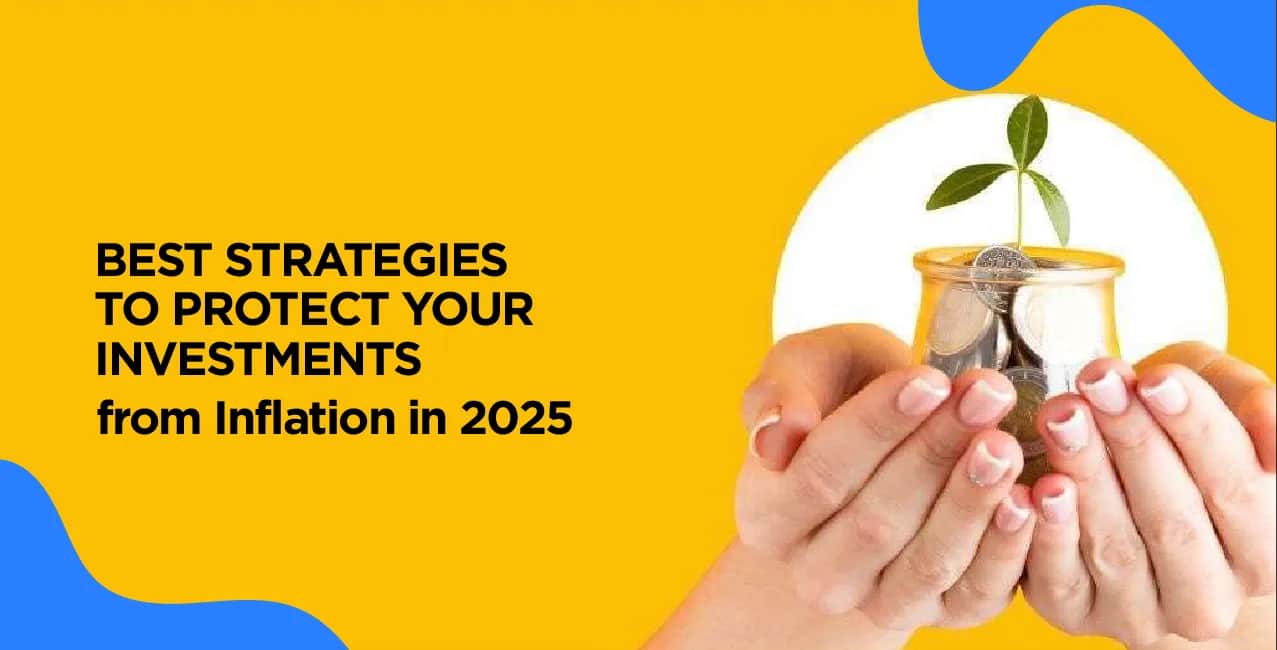 BEST STRATEGIES TO PROTECT YOUR INVESTMENTS
from Inflation in 2025